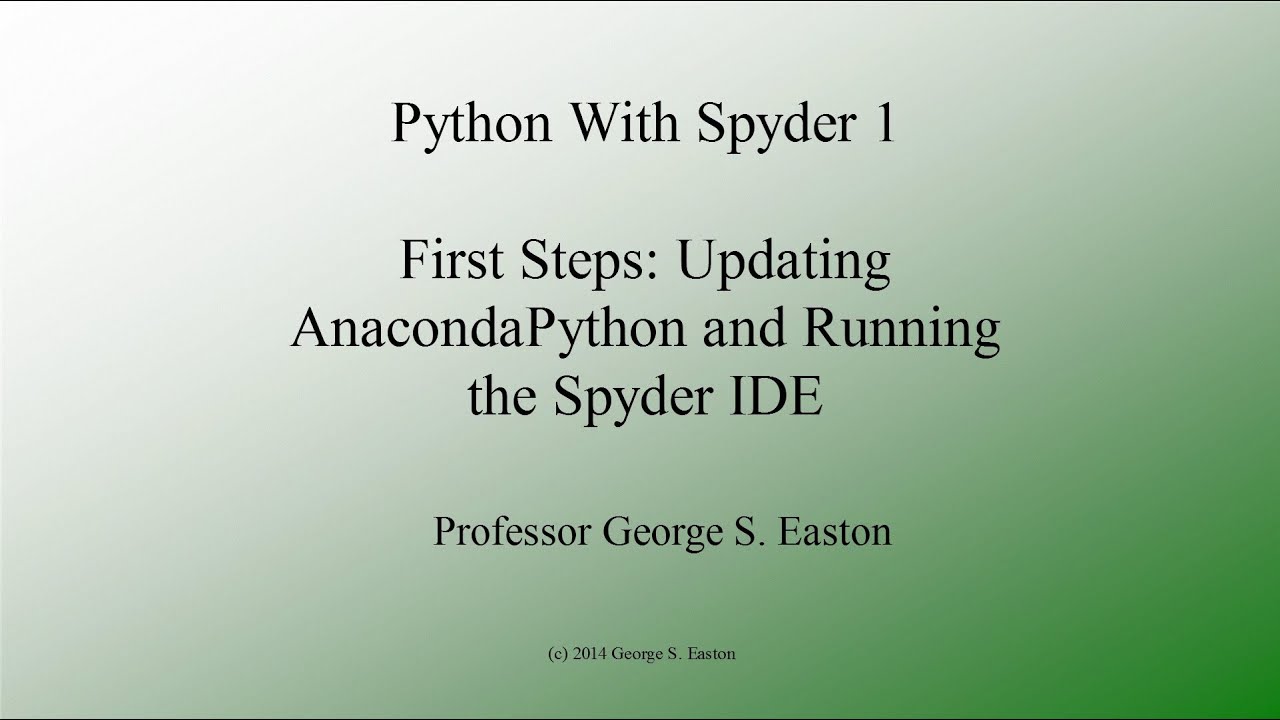 Python With Spyder 1

First Steps: Updating AnacondaPython and Running the Spyder IDE

Professor George S. Easton

(c) 2014 George S. Easton